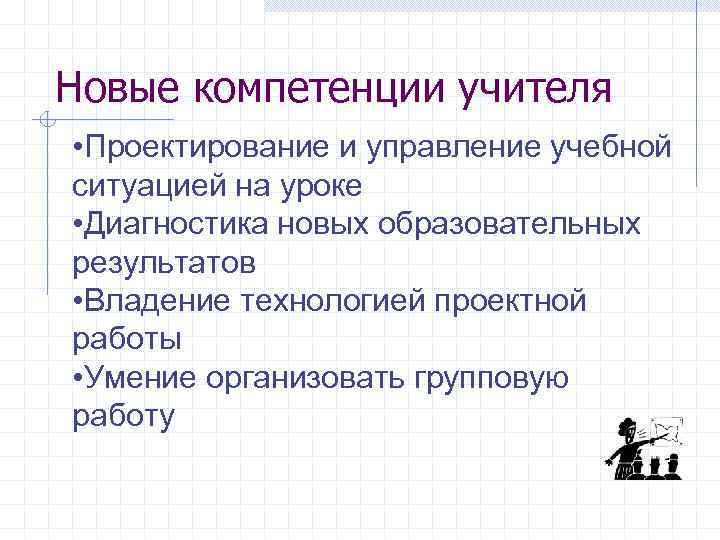 Новые компетенции учителя

•Проектирование и управление учебной ситуацией на уроке
•Диагностика новых образовательных результатов
•Владение технологией проектной работы
•Умение организовать групповую работу